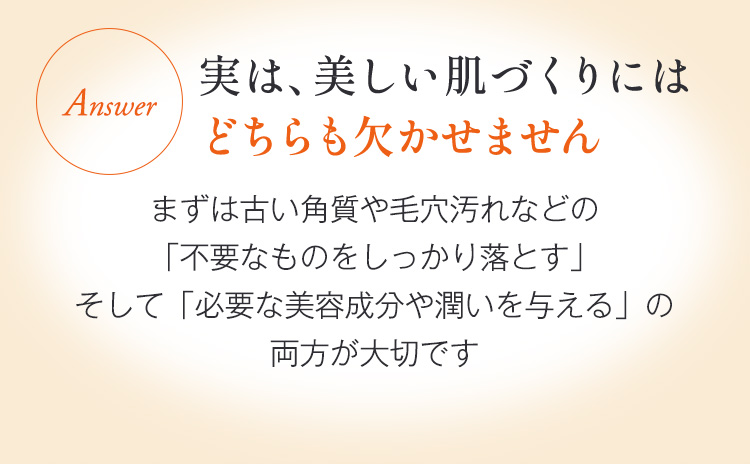 Answer

実は、美しい肌づくりには
どちらも欠かせません

まずは古い角質や毛穴汚れなどの
「不要なものをしっかり落とす」
そして「必要な美容成分や潤いを与える」の
両方が大切です